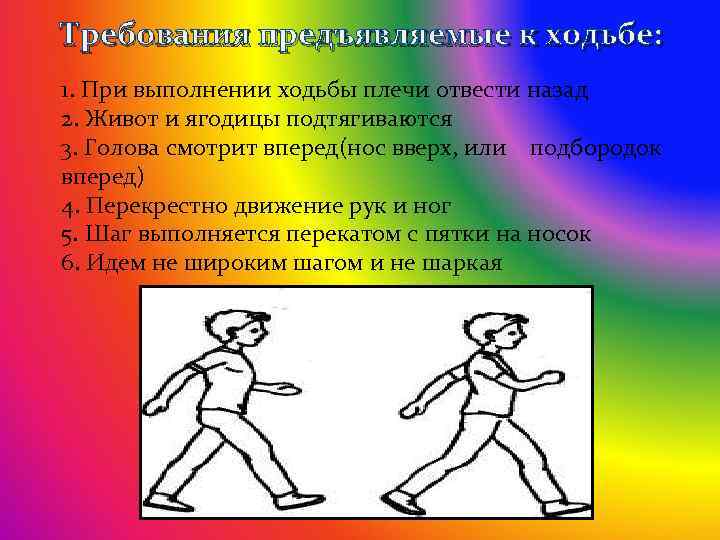 Требования предъявляемые к ходьбе:

1. При выполнении ходьбы плечи отвести назад
2. Живот и ягодицы подтягиваются
3. Голова смотрит вперед(нос вверх, или подбородок вперед)
4. Перекрестно движение рук и ног
5. Шаг выполняется перекатом с пятки на носок
6. Идем не широким шагом и не шаркая